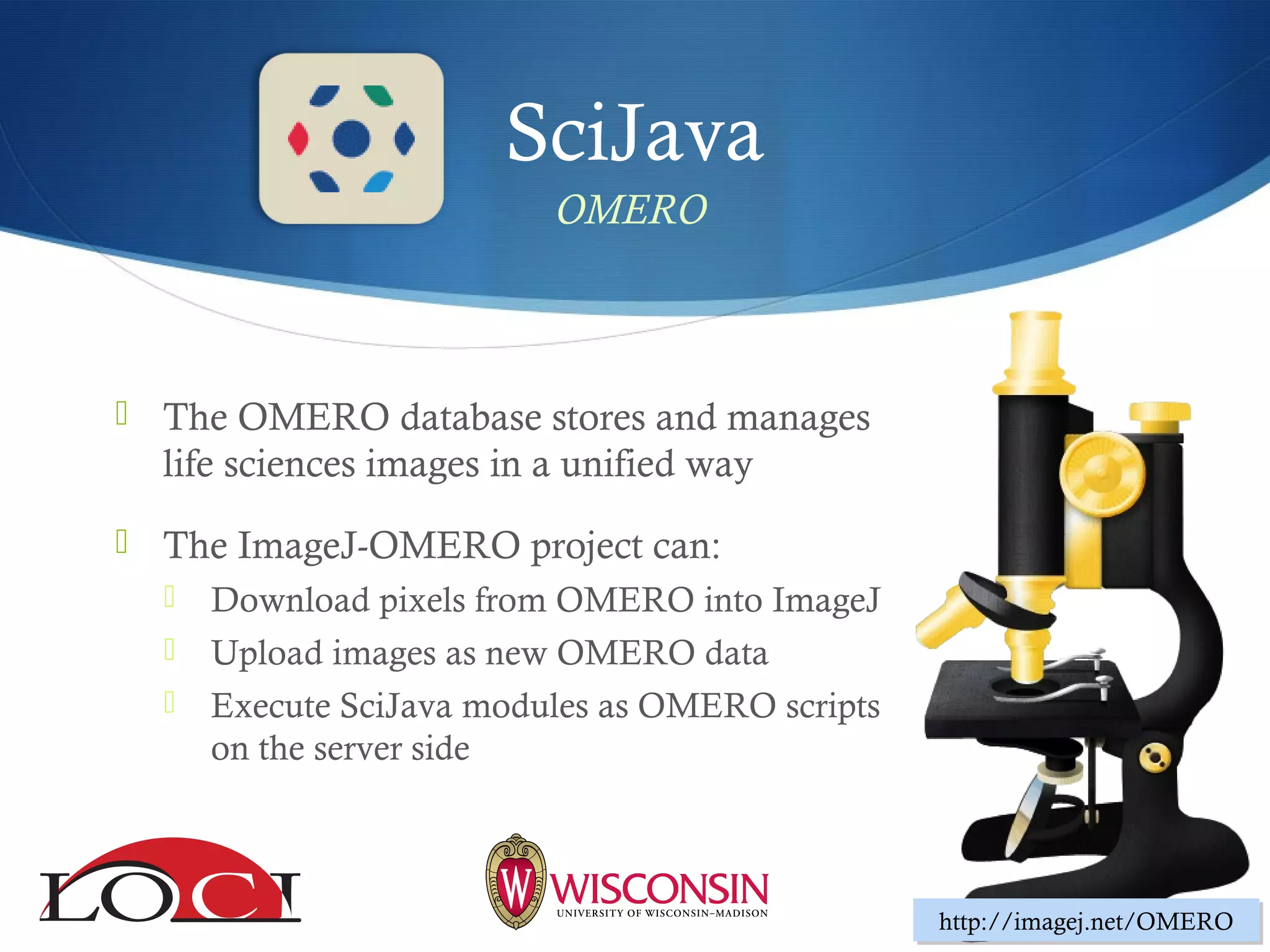 SciJava
OMERO

The OMERO database stores and manages life sciences images in a unified way

The ImageJ-OMERO project can:
Download pixels from OMERO into ImageJ
Upload images as new OMERO data
Execute SciJava modules as OMERO scripts on the server side

LOCI

W WISCONSIN
UNIVERSITY OF WISCONSIN–MADISON

http://imagej.net/OMERO